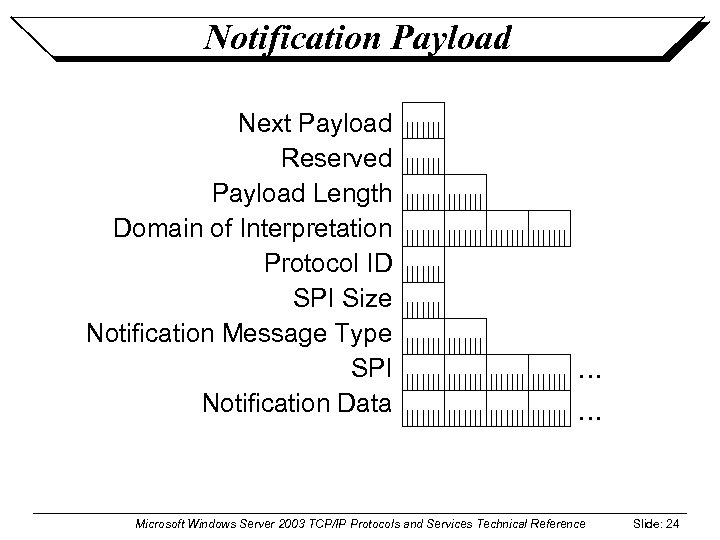 Notification Payload

Next Payload
Reserved
Payload Length
Domain of Interpretation
Protocol ID
SPI Size
Notification Message Type
SPI ...
Notification Data ...

Microsoft Windows Server 2003 TCP/IP Protocols and Services Technical Reference Slide: 24